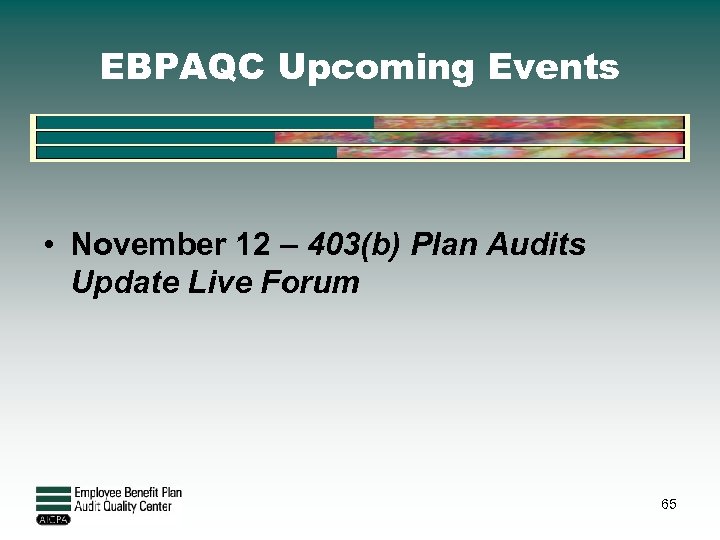 EBPAQC Upcoming Events

• November 12 – 403(b) Plan Audits Update Live Forum

Employee Benefit Plan
Audit Quality Center
AICPA

65